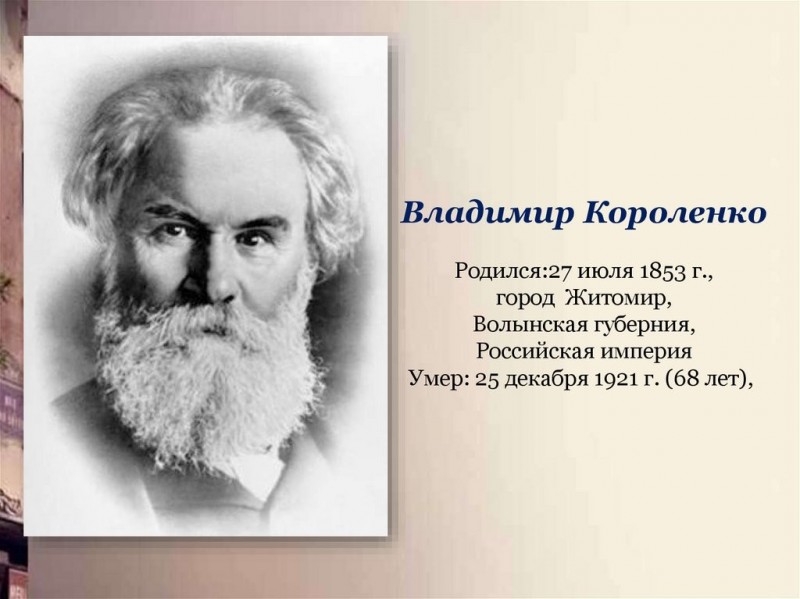 Владимир Короленко

Родился:27 июля 1853 г., город Житомир, Волынская губерния, Российская империя
Умер: 25 декабря 1921 г. (68 лет),